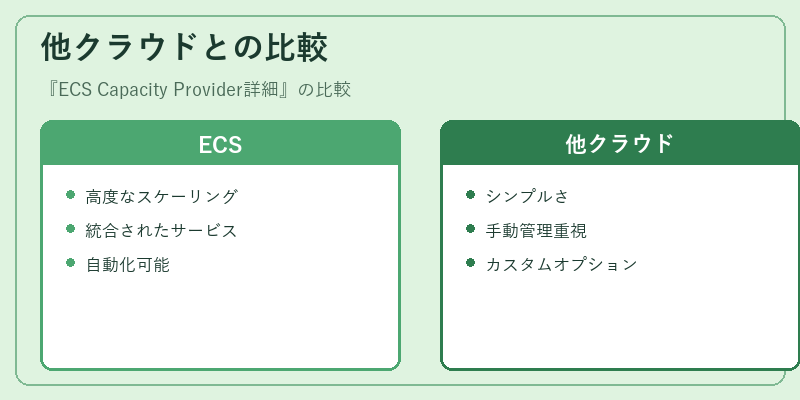 他クラウドとの比較

『ECS Capacity Provider詳細』の比較

ECS

- 高度なスケーリング
- 統合されたサービス
- 自動化可能

他クラウド

- シンプルさ
- 手動管理重視
- カスタムオプション